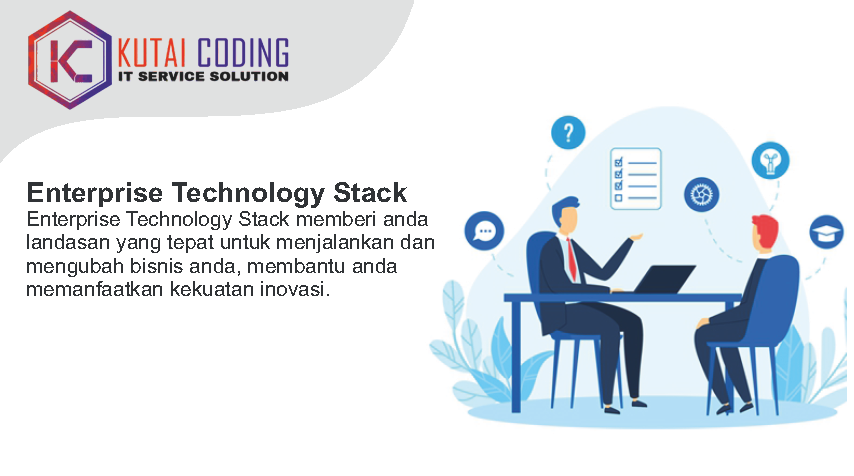 KC KUTAI CODING
IT SERVICE SOLUTION

Enterprise Technology Stack
Enterprise Technology Stack memberi anda landasan yang tepat untuk menjalankan dan mengubah bisnis anda, membantu anda memanfaatkan kekuatan inovasi.

?